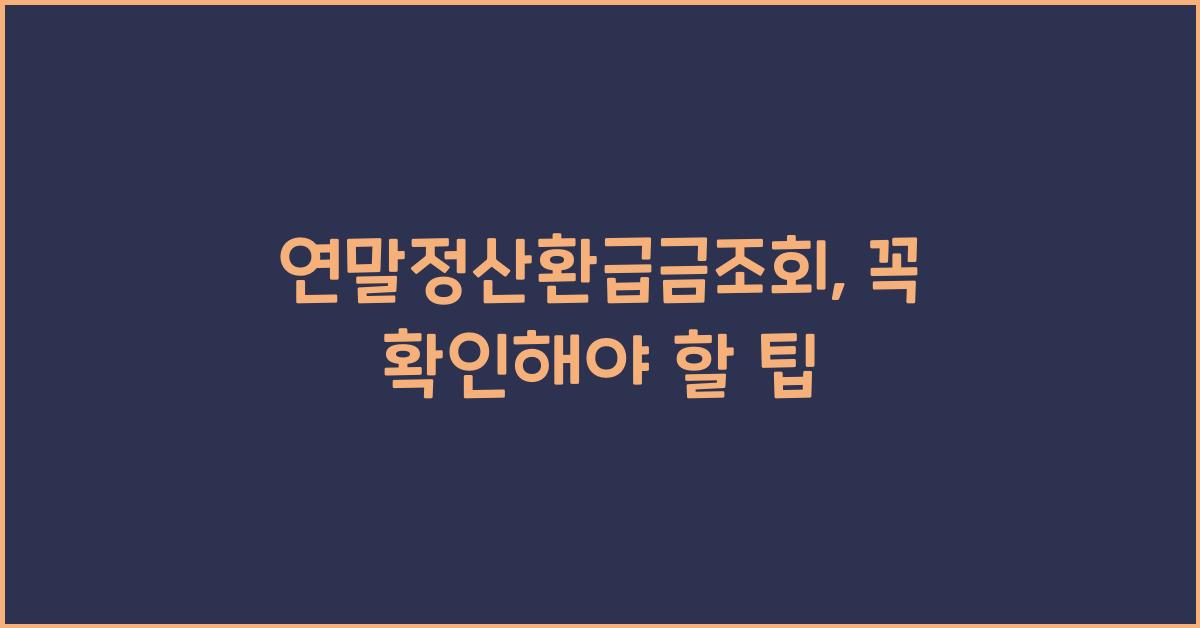 연말정산환급금조회, 꼭 확인해야 할 팁